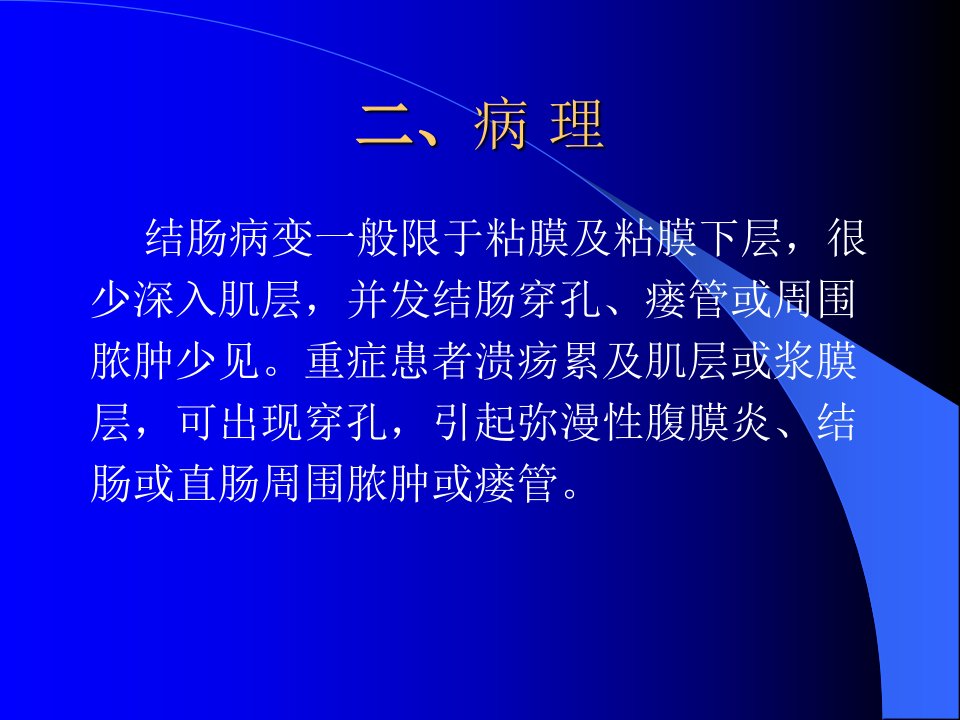 二、病 理

结肠病变一般限于粘膜及粘膜下层，很少深入肌层，并发结肠穿孔、瘘管或周围脓肿少见。重症患者溃疡累及肌层或浆膜层，可出现穿孔，引起弥漫性腹膜炎、结肠或直肠周围脓肿或瘘管。